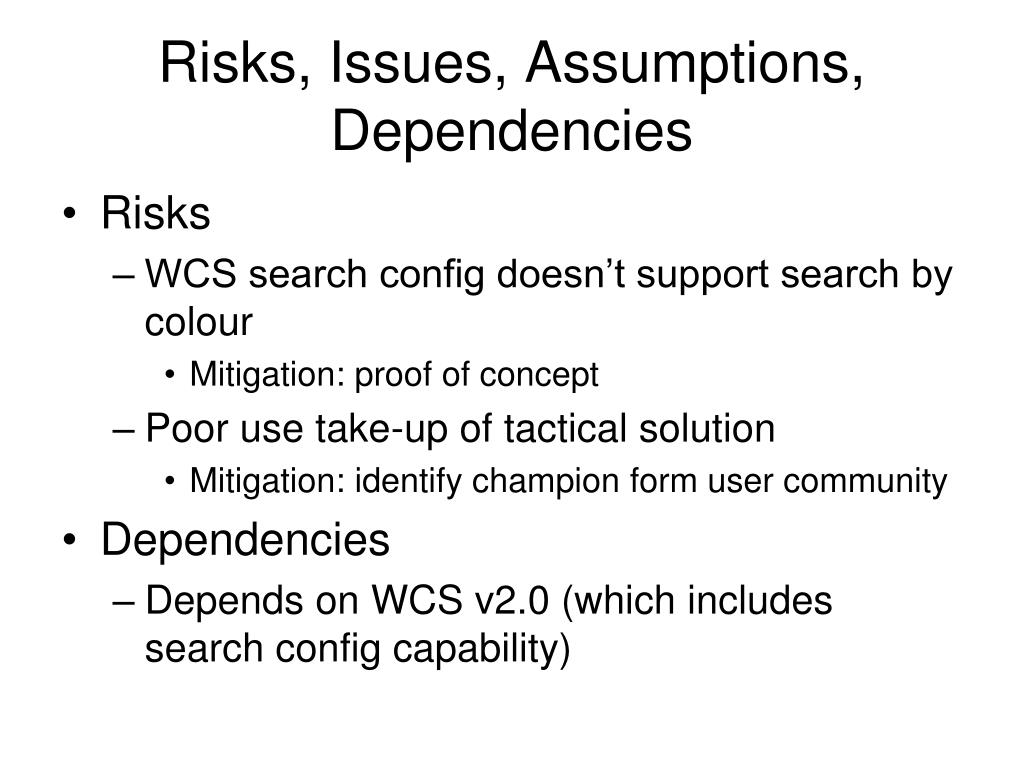 Risks, Issues, Assumptions, Dependencies

• Risks
– WCS search config doesn’t support search by colour
• Mitigation: proof of concept
– Poor use take-up of tactical solution
• Mitigation: identify champion form user community
• Dependencies
– Depends on WCS v2.0 (which includes search config capability)